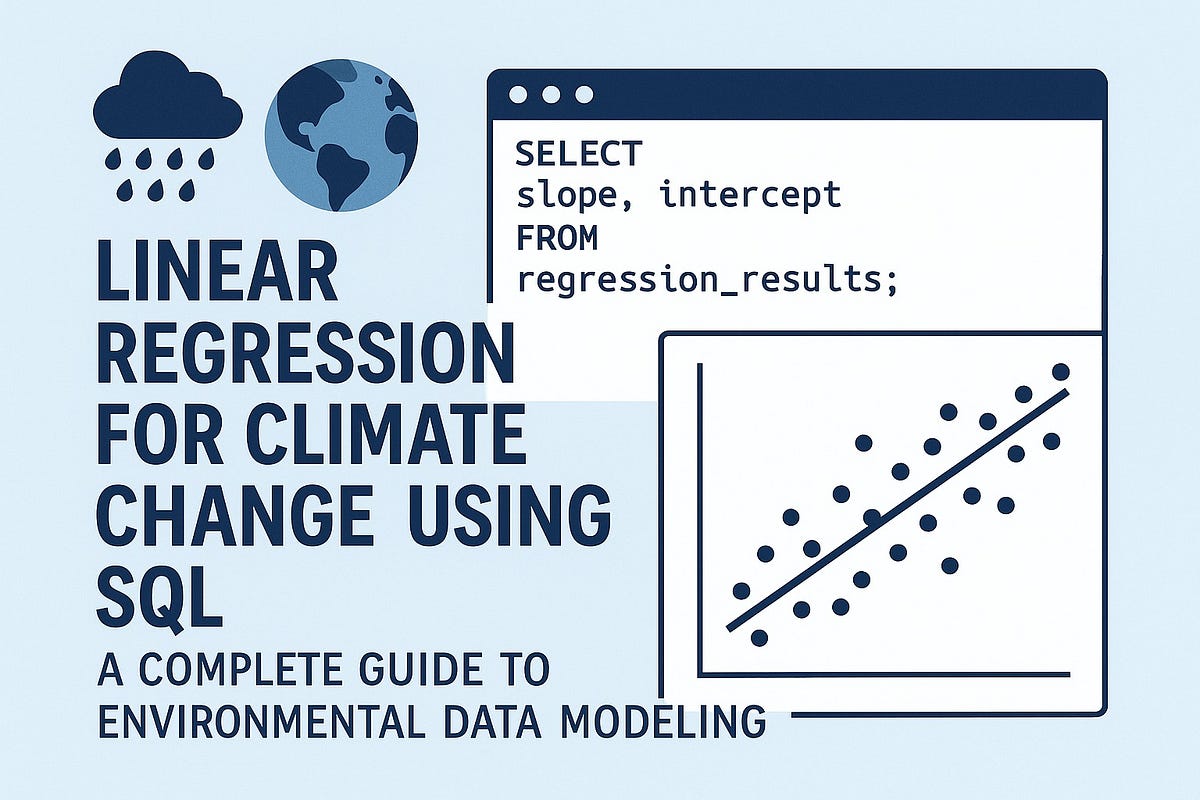 SELECT
slope, intercept
FROM
regression_results;

LINEAR REGRESSION FOR CLIMATE CHANGE USING SQL

A COMPLETE GUIDE TO ENVIRONMENTAL DATA MODELING